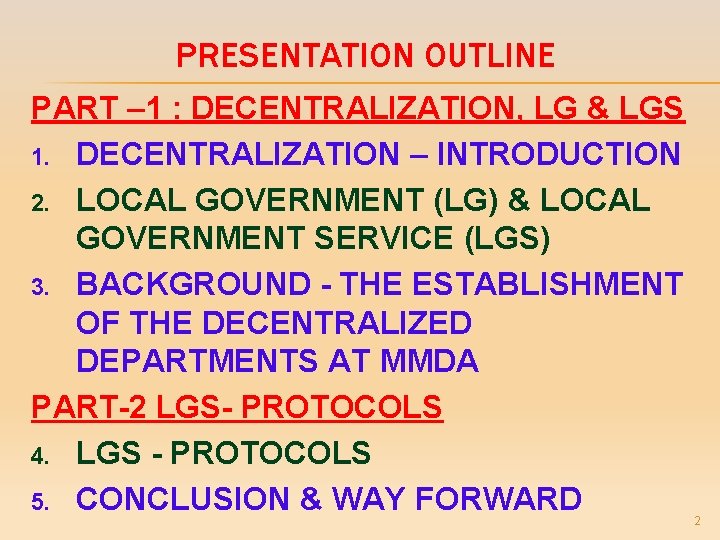 PRESENTATION OUTLINE

PART –1 : DECENTRALIZATION, LG & LGS

1. DECENTRALIZATION – INTRODUCTION
2. LOCAL GOVERNMENT (LG) & LOCAL GOVERNMENT SERVICE (LGS)
3. BACKGROUND - THE ESTABLISHMENT OF THE DECENTRALIZED DEPARTMENTS AT MMDA

PART-2 LGS- PROTOCOLS

4. LGS - PROTOCOLS
5. CONCLUSION & WAY FORWARD

2